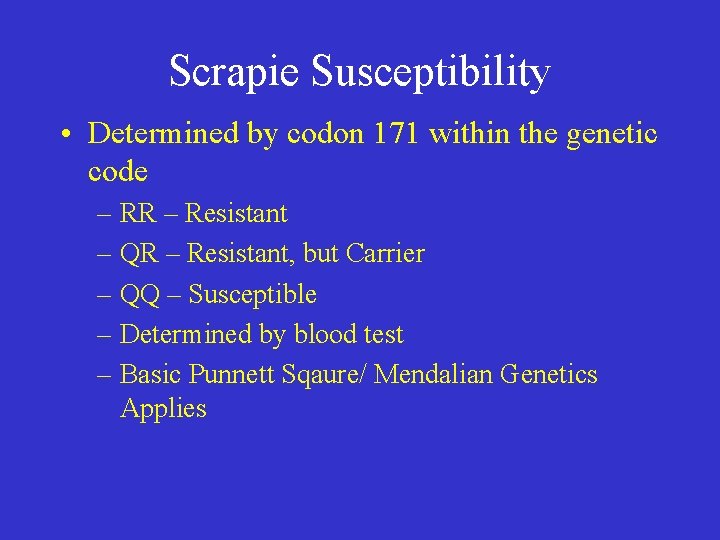 Scrapie Susceptibility

• Determined by codon 171 within the genetic code
– RR – Resistant
– QR – Resistant, but Carrier
– QQ – Susceptible
– Determined by blood test
– Basic Punnett Sqaure/ Mendalian Genetics Applies